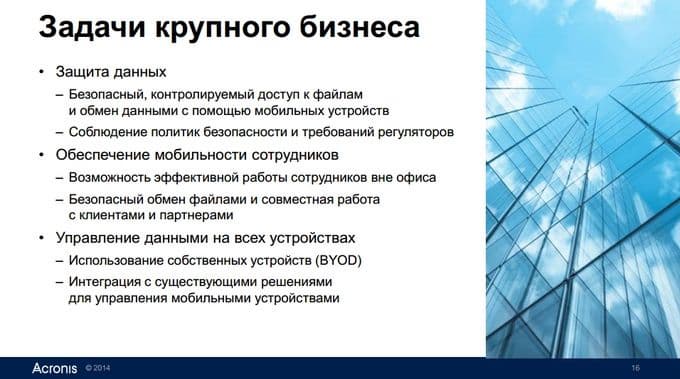 Задачи крупного бизнеса

• Защита данных
– Безопасный, контролируемый доступ к файлам и обмен данными с помощью мобильных устройств
– Соблюдение политик безопасности и требований регуляторов
• Обеспечение мобильности сотрудников
– Возможность эффективной работы сотрудников вне офиса
– Безопасный обмен файлами и совместная работа с клиентами и партнерами
• Управление данными на всех устройствах
– Использование собственных устройств (BYOD)
– Интеграция с существующими решениями для управления мобильными устройствами

Acronis © 2014

16